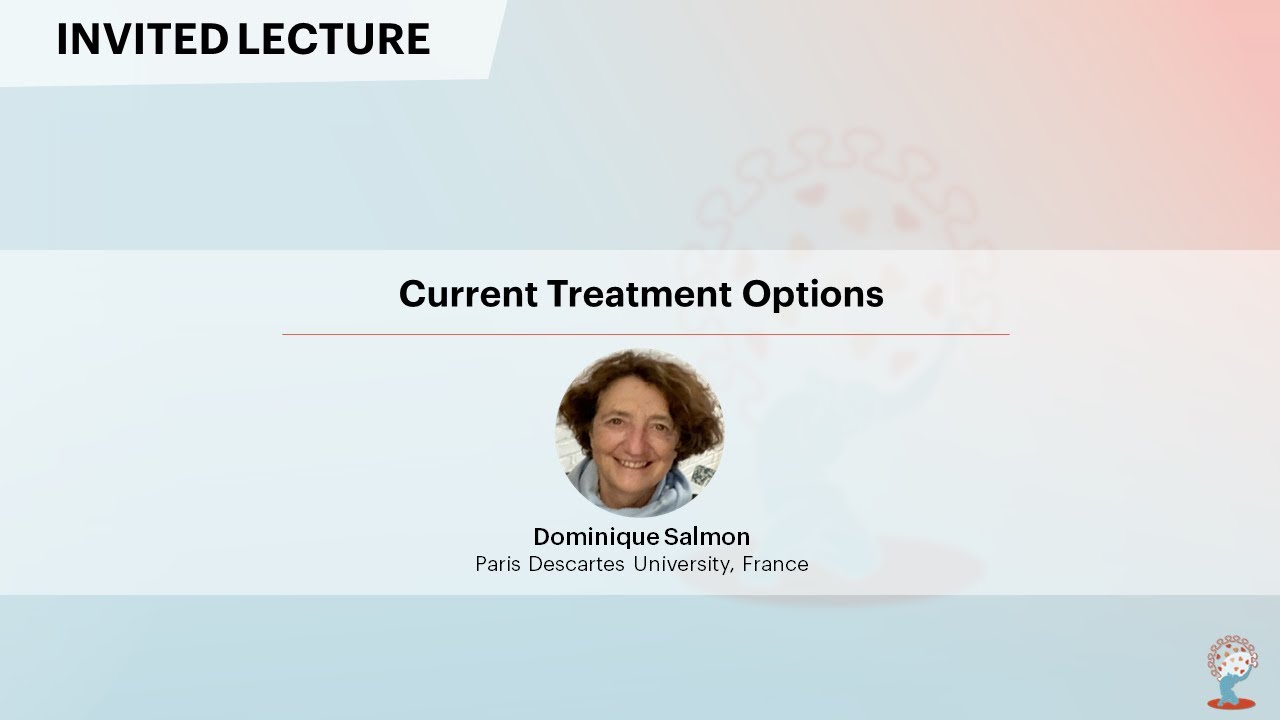 INVITED LECTURE

Current Treatment Options

Dominique Salmon
Paris Descartes University, France